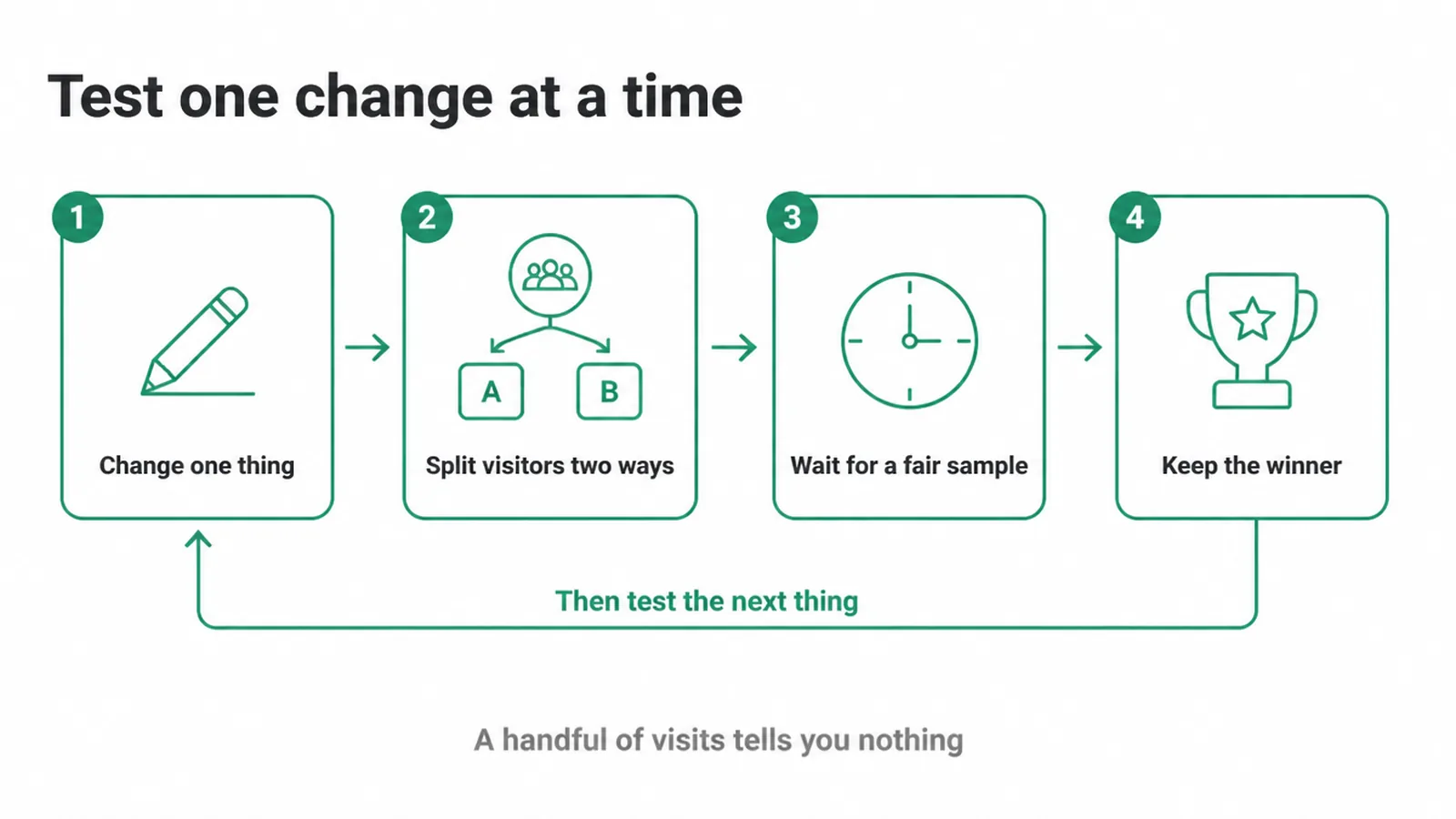 Test one change at a time

1
Change one thing

2
A
B
Split visitors two ways

3
Wait for a fair sample

4
Keep the winner

Then test the next thing

A handful of visits tells you nothing